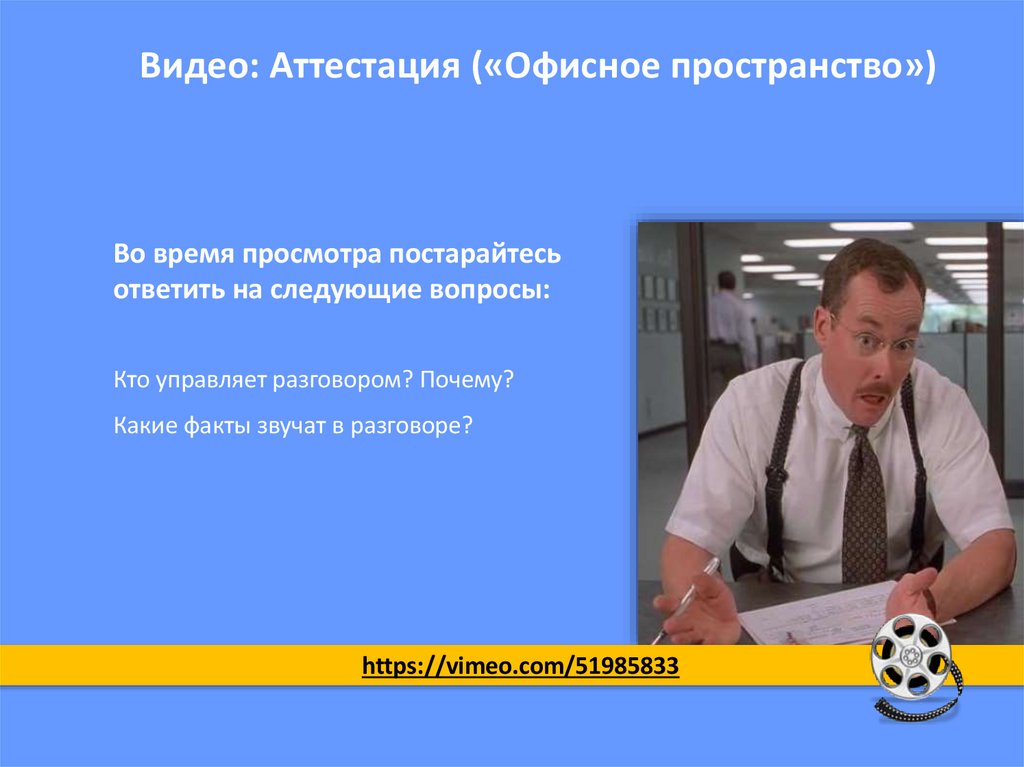 Видео: Аттестация («Офисное пространство»)

Во время просмотра постарайтесь ответить на следующие вопросы:

Кто управляет разговором? Почему?

Какие факты звучат в разговоре?

https://vimeo.com/51985833